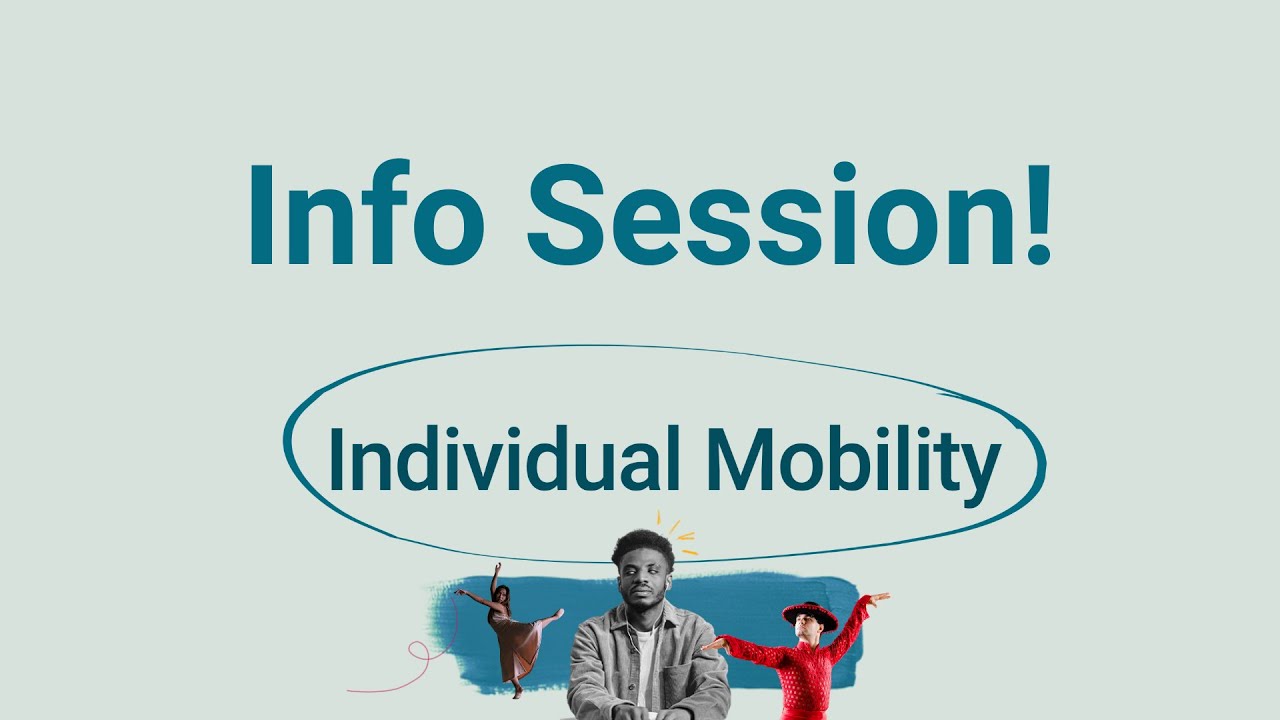 Info Session!

Individual Mobility